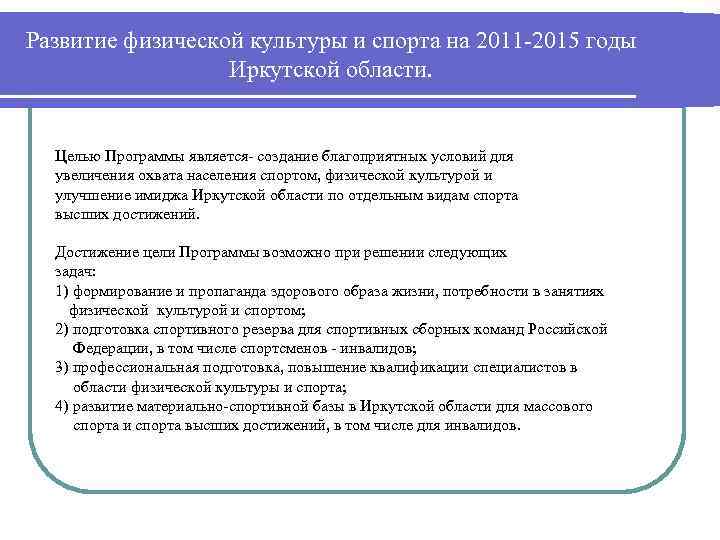 Развитие физической культуры и спорта на 2011-2015 годы Иркутской области.

Целью Программы является- создание благоприятных условий для увеличения охвата населения спортом, физической культурой и улучшение имиджа Иркутской области по отдельным видам спорта высших достижений.

Достижение цели Программы возможно при решении следующих задач:
1) формирование и пропаганда здорового образа жизни, потребности в занятиях физической культурой и спортом;
2) подготовка спортивного резерва для спортивных сборных команд Российской Федерации, в том числе спортсменов - инвалидов;
3) профессиональная подготовка, повышение квалификации специалистов в области физической культуры и спорта;
4) развитие материально-спортивной базы в Иркутской области для массового спорта и спорта высших достижений, в том числе для инвалидов.